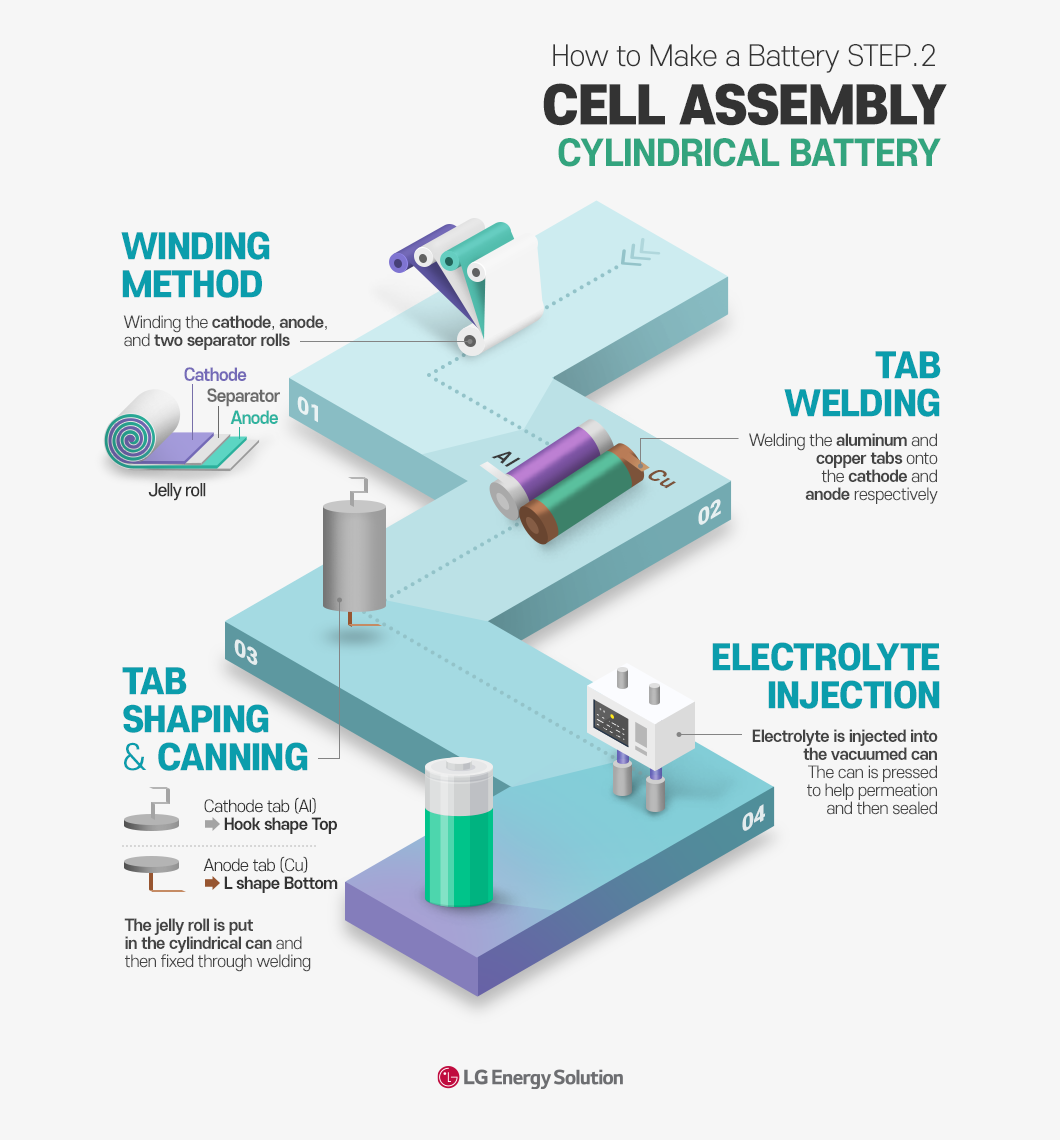 How to Make a Battery STEP.2
CELL ASSEMBLY
CYLINDRICAL BATTERY

WINDING METHOD
Winding the cathode, anode, and two separator rolls

Cathode
Separator
Anode
Jelly roll

01

TAB WELDING
Welding the aluminum and copper tabs onto the cathode and anode respectively

Al
Cu

02

03

TAB SHAPING & CANNING

Cathode tab (Al)
Hook shape Top

Anode tab (Cu)
L shape Bottom

The jelly roll is put in the cylindrical can and then fixed through welding

ELECTROLYTE INJECTION
Electrolyte is injected into the vacuumed can
The can is pressed to help permeation and then sealed

04

LG Energy Solution